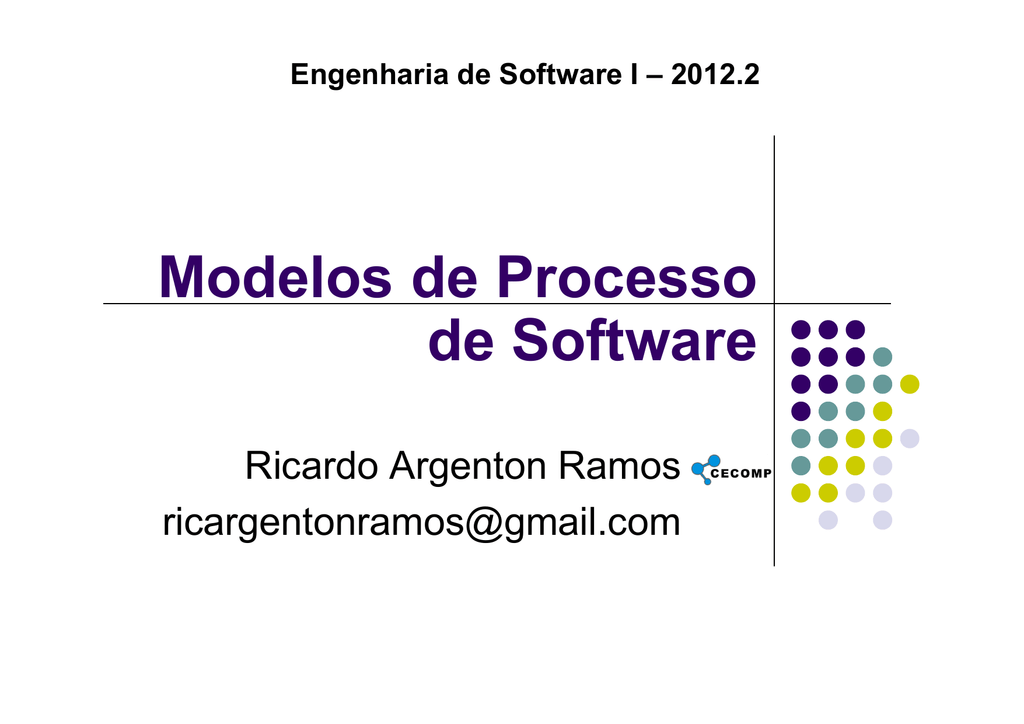 Engenharia de Software I – 2012.2

Modelos de Processo de Software

Ricardo Argenton Ramos

CECOMP

ricargentonramos@gmail.com